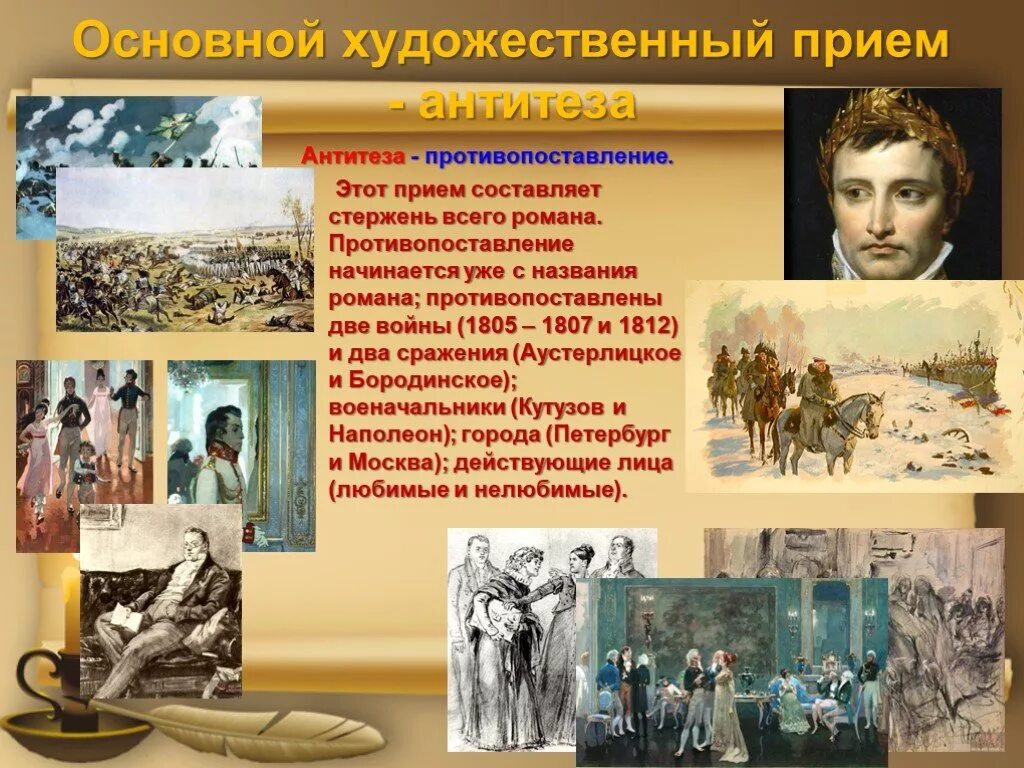 Основной художественный прием - антитеза

Антитеза - противопоставление.

Этот прием составляет стержень всего романа. Противопоставление начинается уже с названия романа; противопоставлены две войны (1805 – 1807 и 1812) и два сражения (Аустерлицкое и Бородинское); военачальники (Кутузов и Наполеон); города (Петербург и Москва); действующие лица (любимые и нелюбимые).